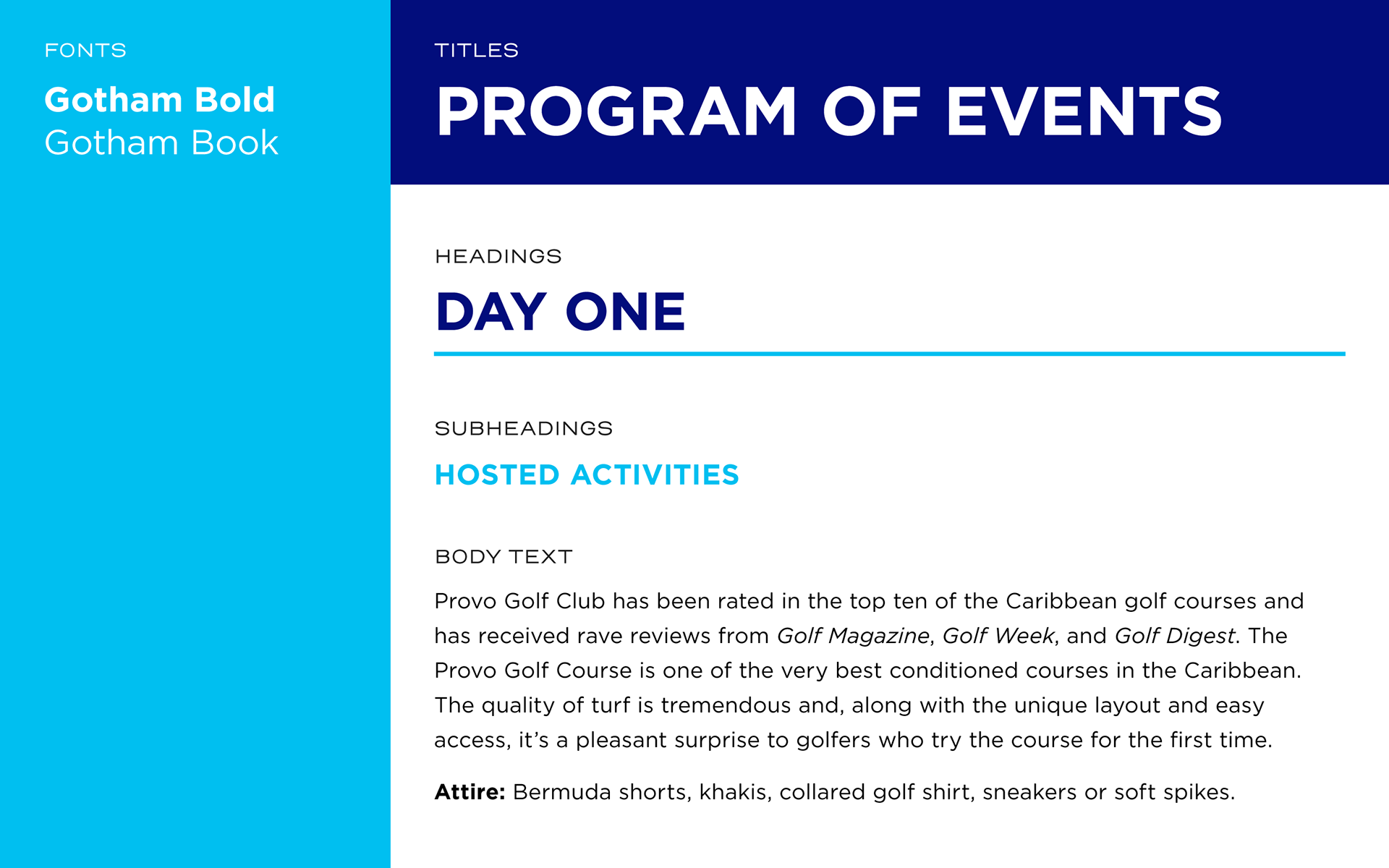 FONTS

Gotham Bold
Gotham Book

TITLES

PROGRAM OF EVENTS

HEADINGS

DAY ONE

SUBHEADINGS

HOSTED ACTIVITIES

BODY TEXT

Provo Golf Club has been rated in the top ten of the Caribbean golf courses and has received rave reviews from Golf Magazine, Golf Week, and Golf Digest. The Provo Golf Course is one of the very best conditioned courses in the Caribbean. The quality of turf is tremendous and, along with the unique layout and easy access, it's a pleasant surprise to golfers who try the course for the first time.

Attire: Bermuda shorts, khakis, collared golf shirt, sneakers or soft spikes.